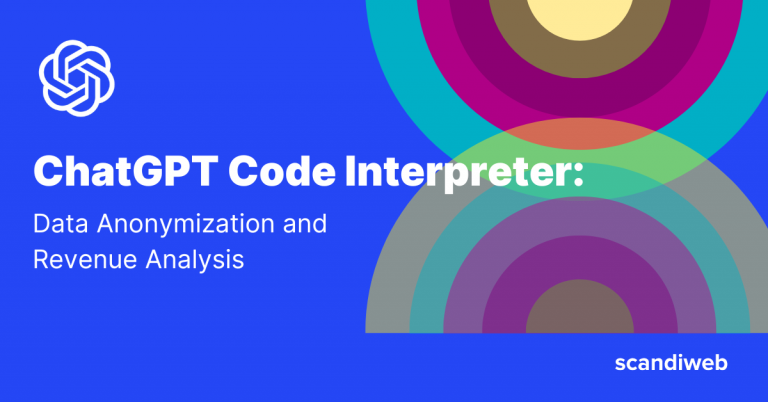 ChatGPT Code Interpreter:

Data Anonymization and Revenue Analysis

scandiweb